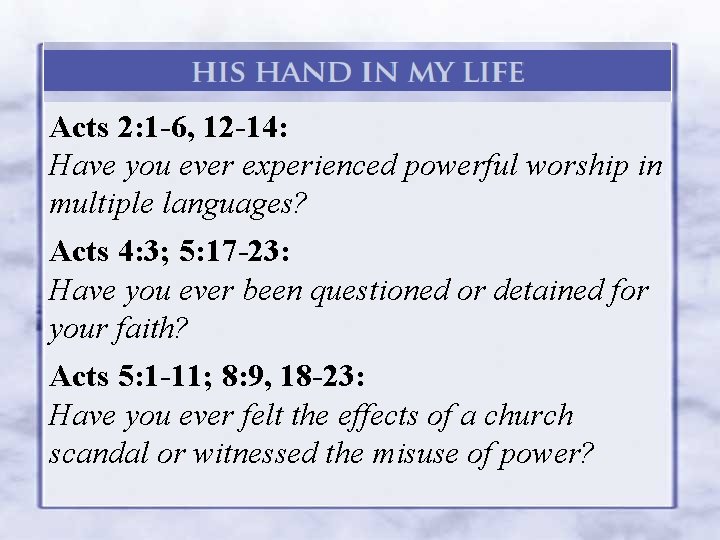 HIS HAND IN MY LIFE

Acts 2:1-6, 12-14:
Have you ever experienced powerful worship in multiple languages?

Acts 4:3; 5:17-23:
Have you ever been questioned or detained for your faith?

Acts 5:1-11; 8:9, 18-23:
Have you ever felt the effects of a church scandal or witnessed the misuse of power?